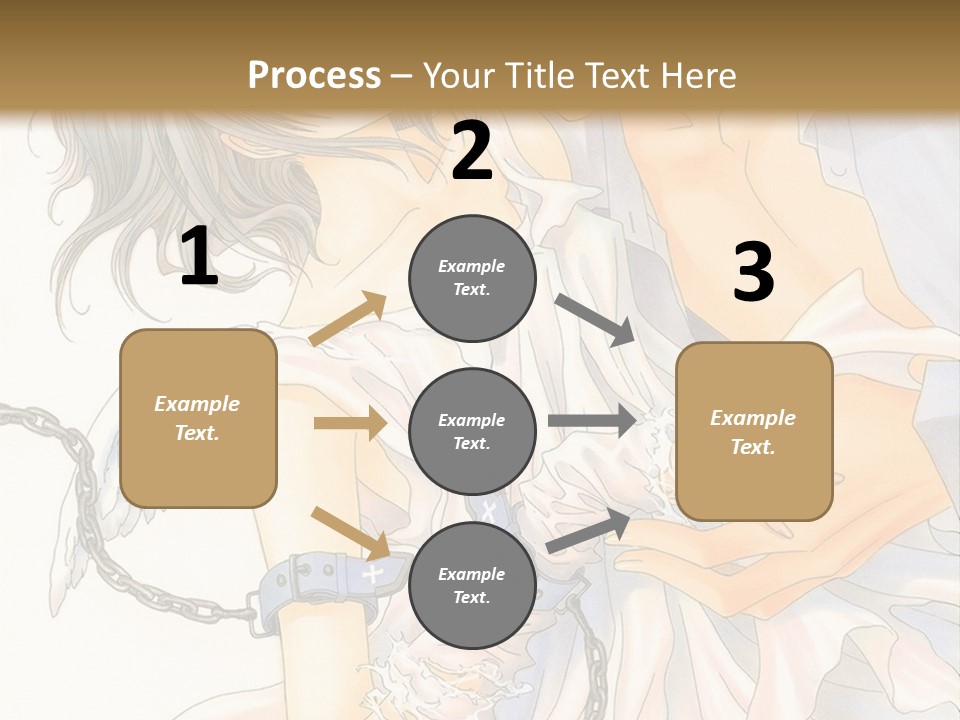 Process – Your Title Text Here

1

Example Text.

2

Example Text.

Example Text.

Example Text.

3

Example Text.